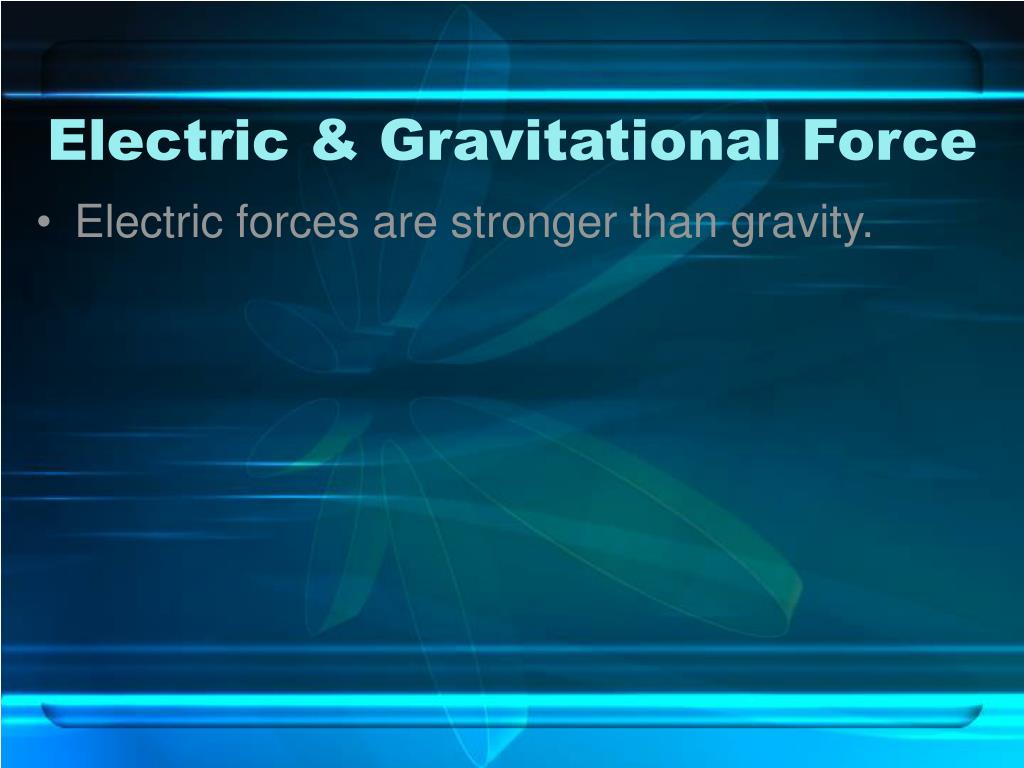 Electric & Gravitational Force

• Electric forces are stronger than gravity.